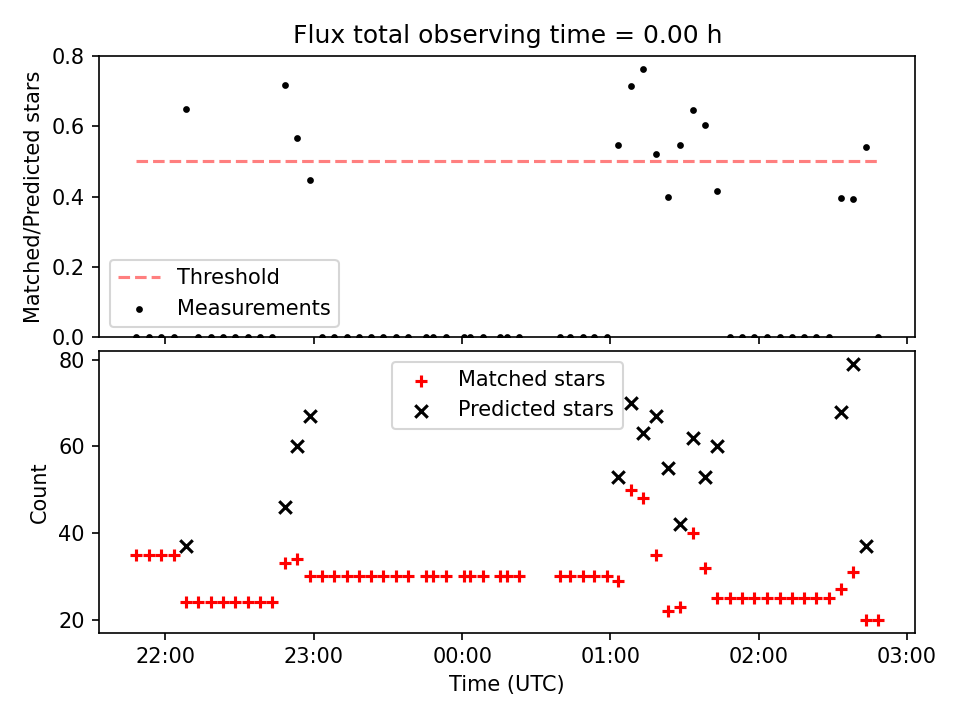 Flux total observing time = 0.00 h

Matched/Predicted stars

0.8
0.6
0.4
0.2
0.0

Threshold
Measurements

Count

80
60
40
20

Matched stars
Predicted stars

22:00
23:00
00:00
01:00
02:00
03:00

Time (UTC)